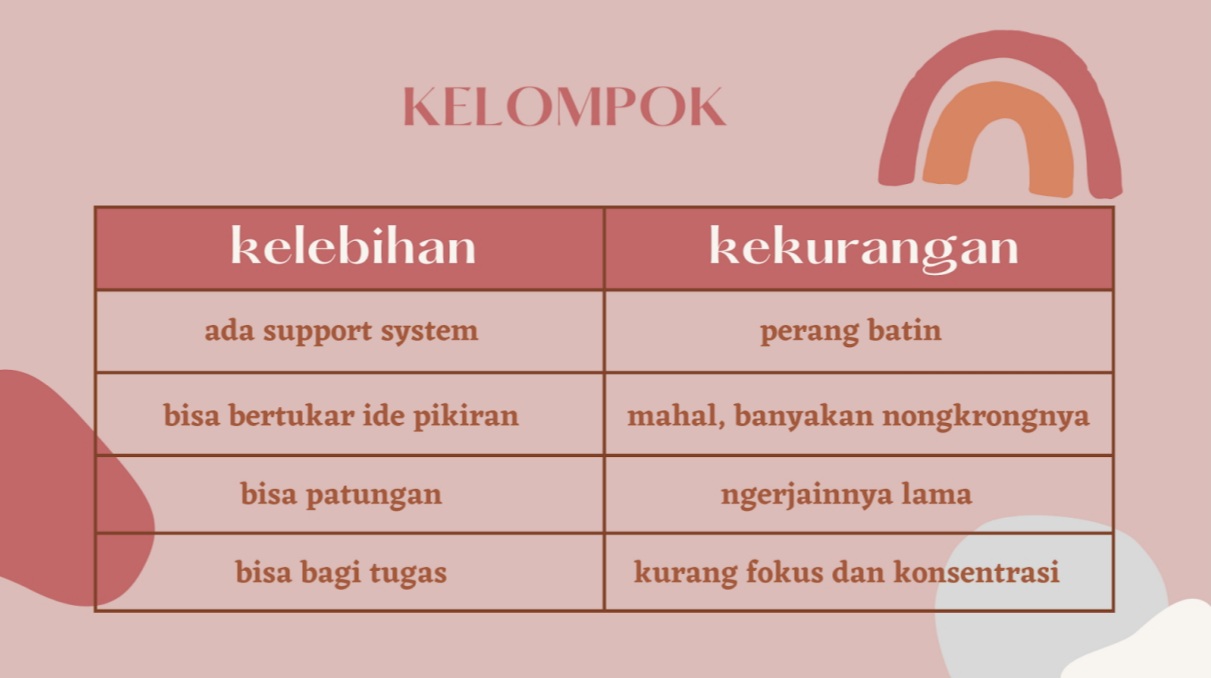 KELOMPOK

| kelebihan | kekurangan |
|---|---|
| ada support system | perang batin |
| bisa bertukar ide pikiran | mahal, banyakan nongkrongnya |
| bisa patungan | ngerjainnya lama |
| bisa bagi tugas | kurang fokus dan konsentrasi |